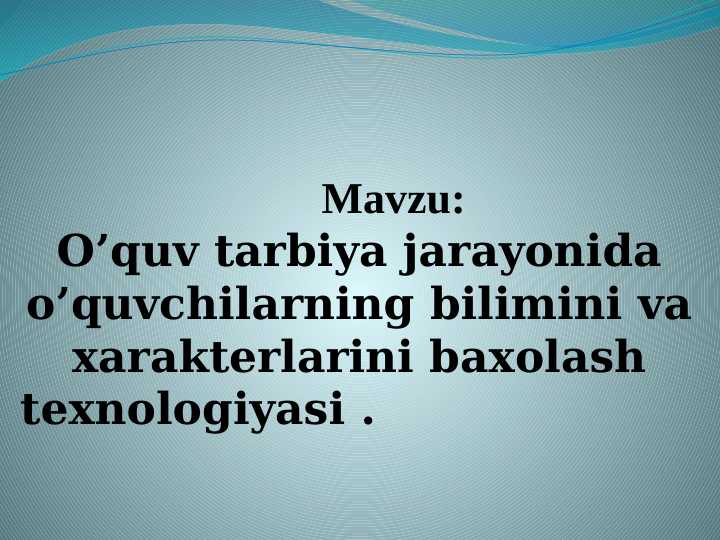 Mavzu:

O’quv tarbiya jarayonida o’quvchilarning bilimini va xarakterlarini baxolash texnologiyasi .